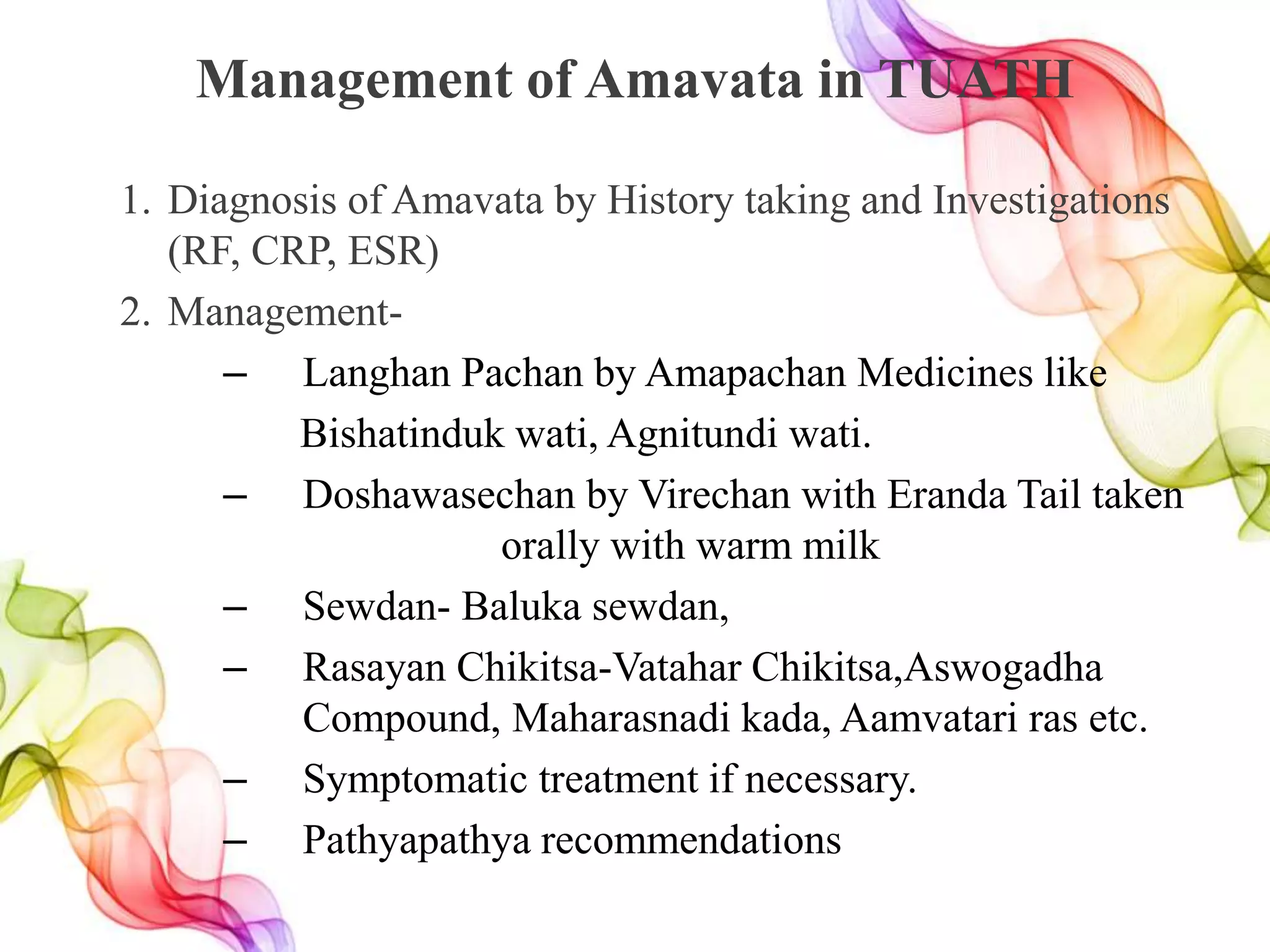 Management of Amavata in TUATH

1. Diagnosis of Amavata by History taking and Investigations (RF, CRP, ESR)
2. Management-
– Langhan Pachan by Amapachan Medicines like Bishatinduk wati, Agnitundi wati.
– Doshawasechan by Virechan with Eranda Tail taken orally with warm milk
– Sewdan- Baluka sewdan,
– Rasayan Chikitsa-Vatahar Chikitsa,Aswogadha Compound, Maharasnadi kada, Aamvatari ras etc.
– Symptomatic treatment if necessary.
– Pathyapathya recommendations